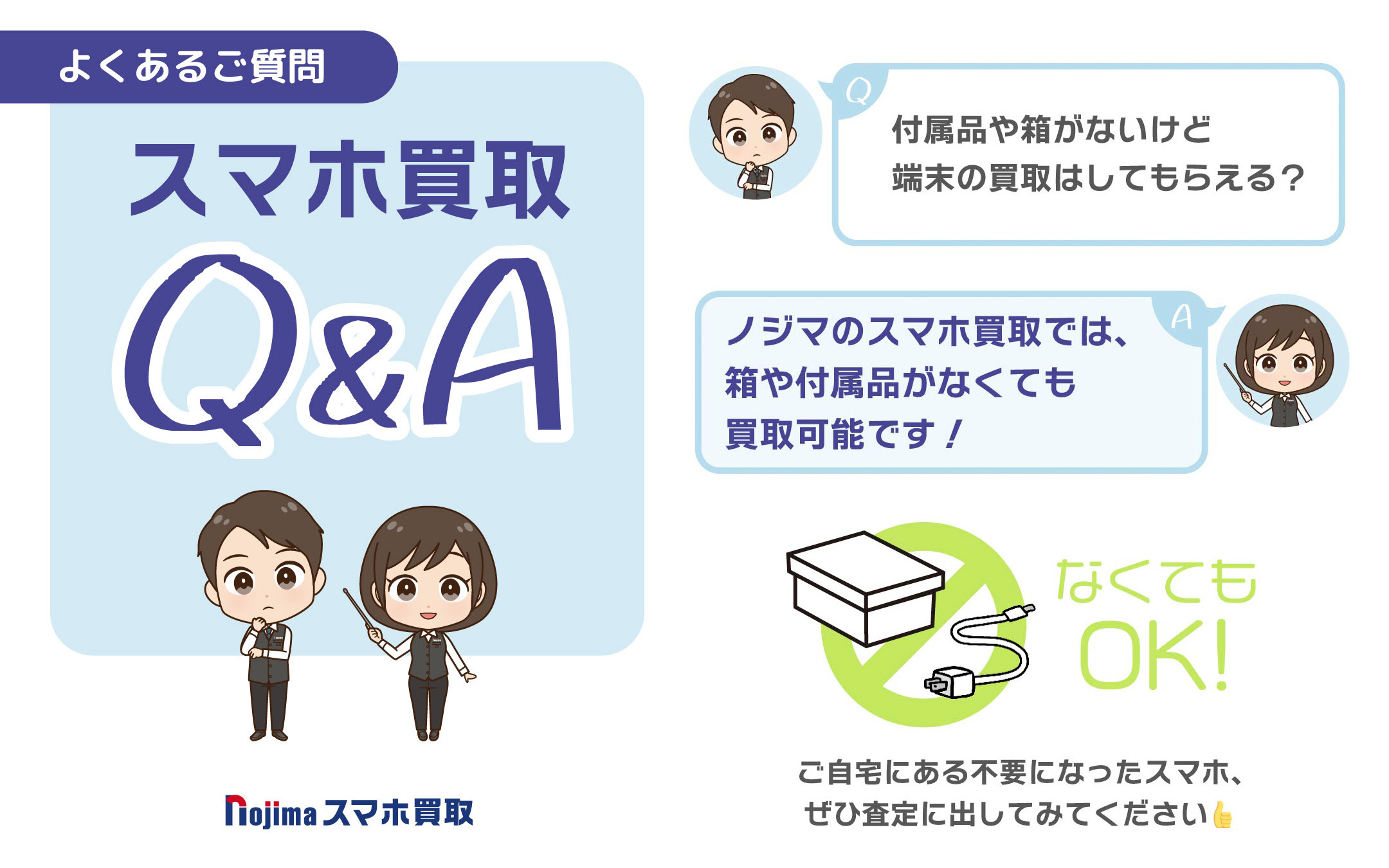 よくあるご質問

スマホ買取

Q&A

nojima スマホ買取

Q

付属品や箱がないけど
端末の買取はしてもらえる？

A

ノジマのスマホ買取では、
箱や付属品がなくても
買取可能です！

なくても
OK!

ご自宅にある不要になったスマホ、
ぜひ査定に出してみてください👍